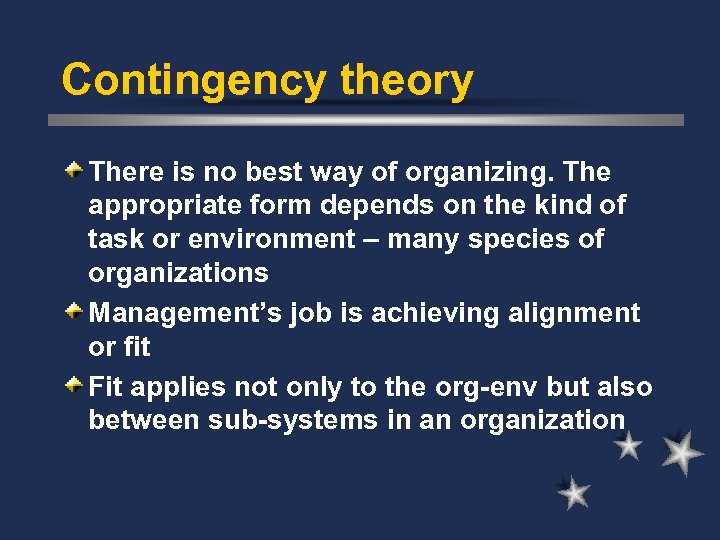 Contingency theory

There is no best way of organizing. The appropriate form depends on the kind of task or environment – many species of organizations

Management's job is achieving alignment or fit

Fit applies not only to the org-env but also between sub-systems in an organization